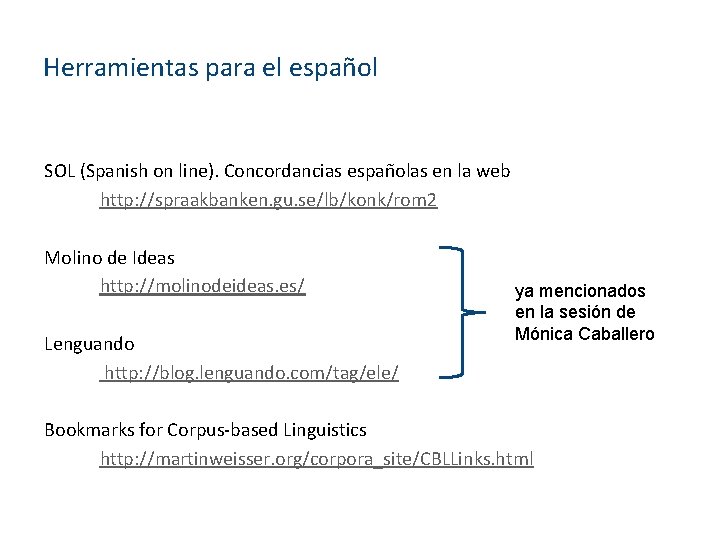 Herramientas para el español

SOL (Spanish on line). Concordancias españolas en la web
http://spraakbanken.gu.se/lb/konk/rom2

Molino de Ideas
http://molinodeideas.es/

Lenguando
http://blog.lenguando.com/tag/ele/

ya mencionados en la sesión de Mónica Caballero

Bookmarks for Corpus-based Linguistics
http://martinweisser.org/corpora_site/CBLLinks.html